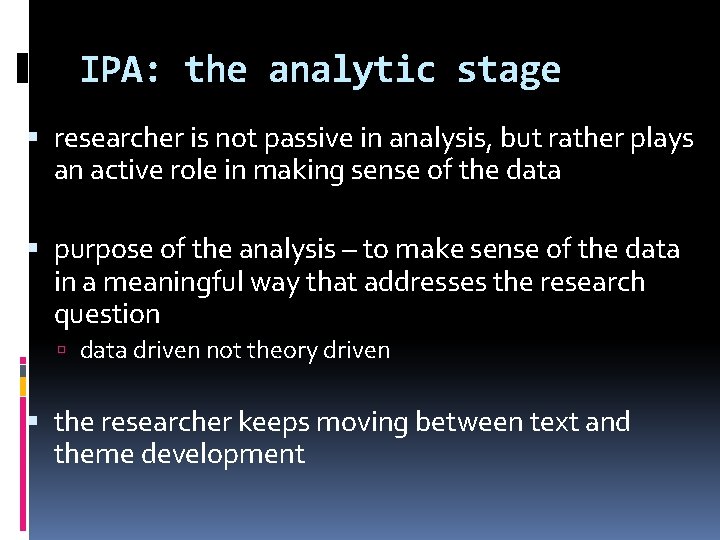 IPA: the analytic stage

researcher is not passive in analysis, but rather plays an active role in making sense of the data

purpose of the analysis – to make sense of the data in a meaningful way that addresses the research question

data driven not theory driven

the researcher keeps moving between text and theme development